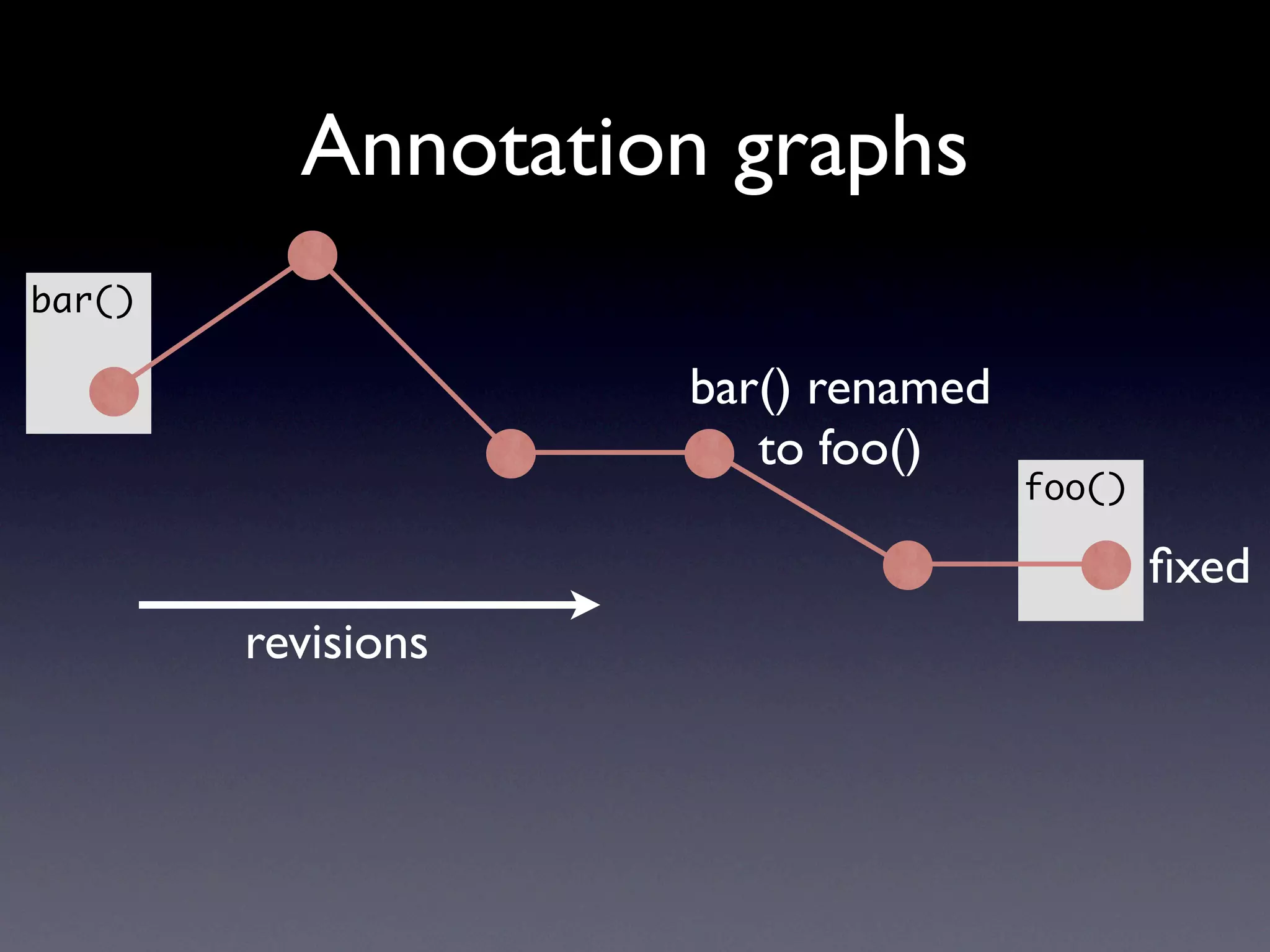 Annotation graphs

bar()

bar() renamed to foo()

foo()

fixed

revisions